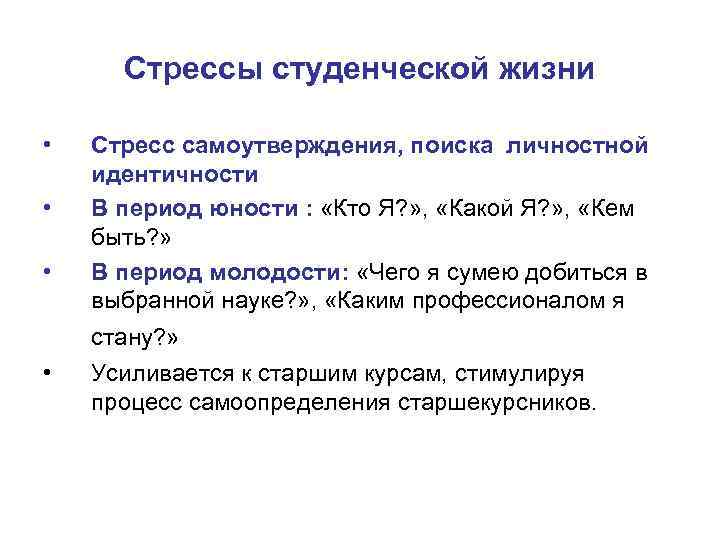 Стрессы студенческой жизни

• Стресс самоутверждения, поиска личностной идентичности

• В период юности : «Кто Я?», «Какой Я?», «Кем быть?»

• В период молодости: «Чего я сумею добиться в выбранной науке?», «Каким профессионалом я стану?»

• Усиливается к старшим курсам, стимулируя процесс самоопределения старшекурсников.